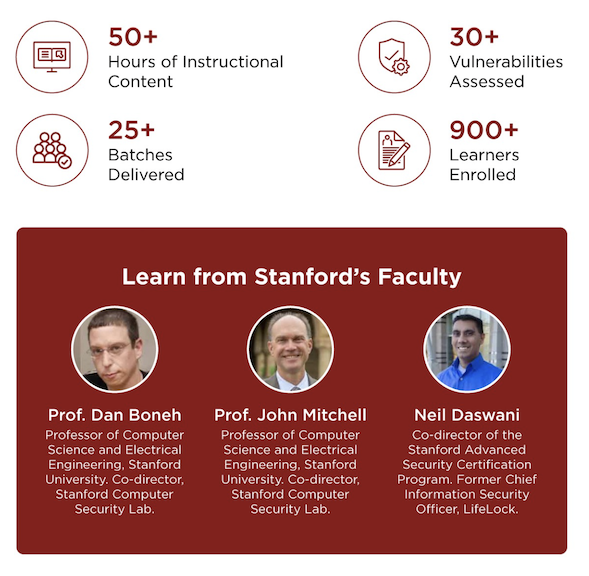 50+
Hours of Instructional Content

30+
Vulnerabilities Assessed

25+
Batches Delivered

900+
Learners Enrolled

Learn from Stanford's Faculty

Prof. Dan Boneh
Professor of Computer Science and Electrical Engineering, Stanford University. Co-director, Stanford Computer Security Lab.

Prof. John Mitchell
Professor of Computer Science and Electrical Engineering, Stanford University. Co-director, Stanford Computer Security Lab.

Neil Daswani
Co-director of the Stanford Advanced Security Certification Program. Former Chief Information Security Officer, LifeLock.